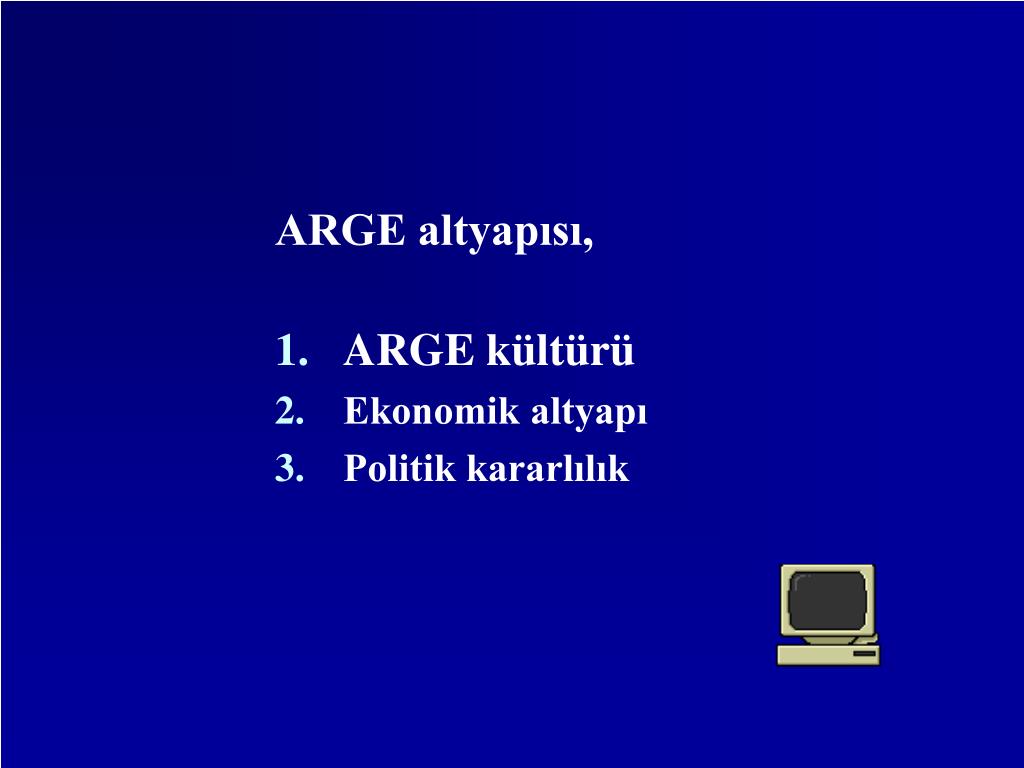 ARGE altyapısı,

1. ARGE kültürü
2. Ekonomik altyapı
3. Politik kararlılık